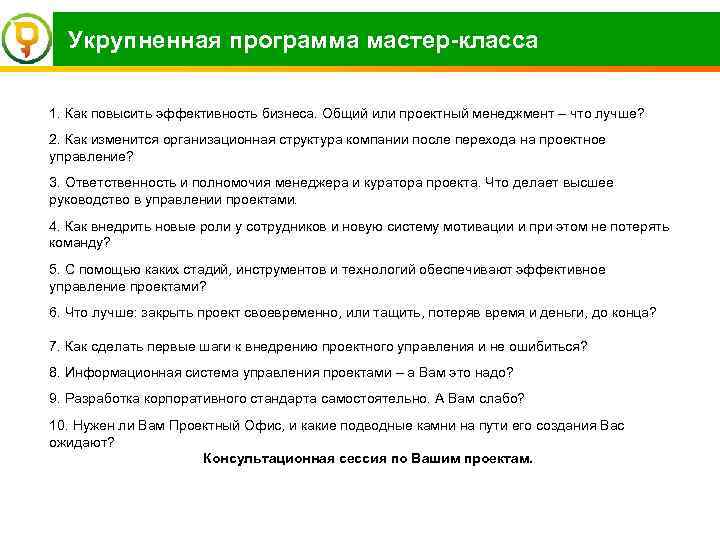 Укрупненная программа мастер-класса

1. Как повысить эффективность бизнеса. Общий или проектный менеджмент – что лучше?

2. Как изменится организационная структура компании после перехода на проектное управление?

3. Ответственность и полномочия менеджера и куратора проекта. Что делает высшее руководство в управлении проектами.

4. Как внедрить новые роли у сотрудников и новую систему мотивации и при этом не потерять команду?

5. С помощью каких стадий, инструментов и технологий обеспечивают эффективное управление проектами?

6. Что лучше: закрыть проект своевременно, или тащить, потеряв время и деньги, до конца?

7. Как сделать первые шаги к внедрению проектного управления и не ошибиться?

8. Информационная система управления проектами – а Вам это надо?

9. Разработка корпоративного стандарта самостоятельно. А Вам слабо?

10. Нужен ли Вам Проектный Офис, и какие подводные камни на пути его создания Вас ожидают?

Консультационная сессия по Вашим проектам.